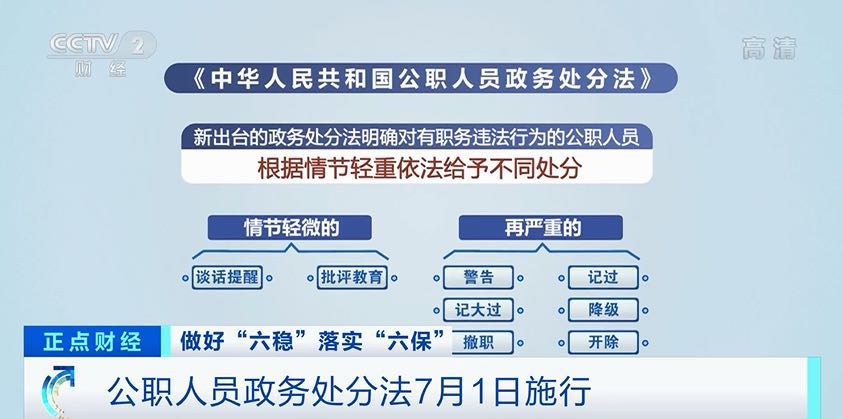 CCTV 2
财经

高清

《中华人民共和国公职人员政务处分法》

新出台的政务处分法明确对有职务违法行为的公职人员
根据情节轻重依法给予不同处分

情节轻微的

谈话提醒
批评教育

再严重的

警告
记过
记大过
降级
撤职
开除

正点财经
做好“六稳”落实“六保”

公职人员政务处分法7月1日施行